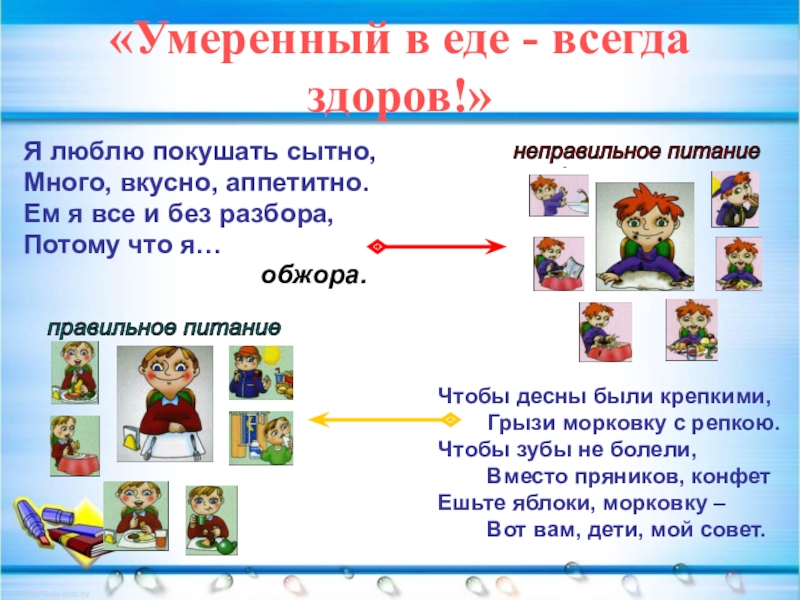 «Умеренный в еде - всегда здоров!»

Я люблю покушать сытно,
Много, вкусно, аппетитно.
Ем я все и без разбора,
Потому что я…
обжора.

неправильное питание

правильное питание

Чтобы десны были крепкими,
Грызи морковку с репкою.
Чтобы зубы не болели,
Вместо пряников, конфет
Ешьте яблоки, морковку –
Вот вам, дети, мой совет.